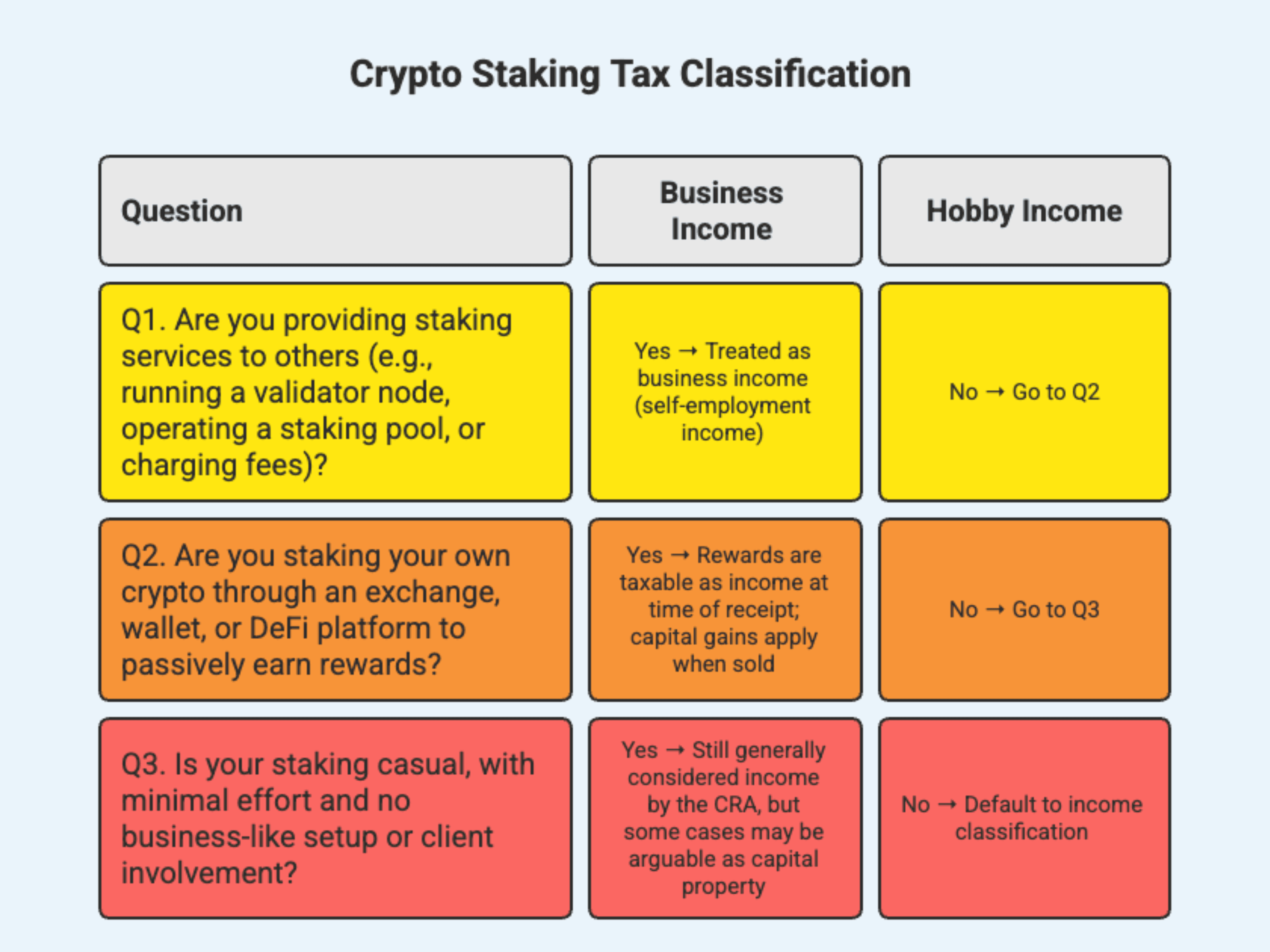 Crypto Staking Tax Classification

| Question | Business Income | Hobby Income |
|---|---|---|
| Q1. Are you providing staking services to others (e.g., running a validator node, operating a staking pool, or charging fees)? | Yes → Treated as business income (self-employment income) | No → Go to Q2 |
| Q2. Are you staking your own crypto through an exchange, wallet, or DeFi platform to passively earn rewards? | Yes → Rewards are taxable as income at time of receipt; capital gains apply when sold | No → Go to Q3 |
| Q3. Is your staking casual, with minimal effort and no business-like setup or client involvement? | Yes → Still generally considered income by the CRA, but some cases may be arguable as capital property | No → Default to income classification |